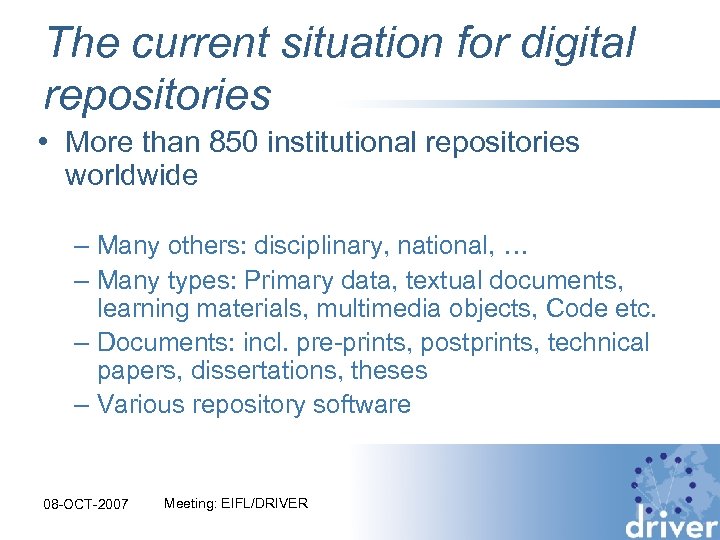 The current situation for digital repositories

• More than 850 institutional repositories worldwide

– Many others: disciplinary, national, …
– Many types: Primary data, textual documents, learning materials, multimedia objects, Code etc.
– Documents: incl. pre-prints, postprints, technical papers, dissertations, theses
– Various repository software

08-OCT-2007

Meeting: EIFL/DRIVER

driver